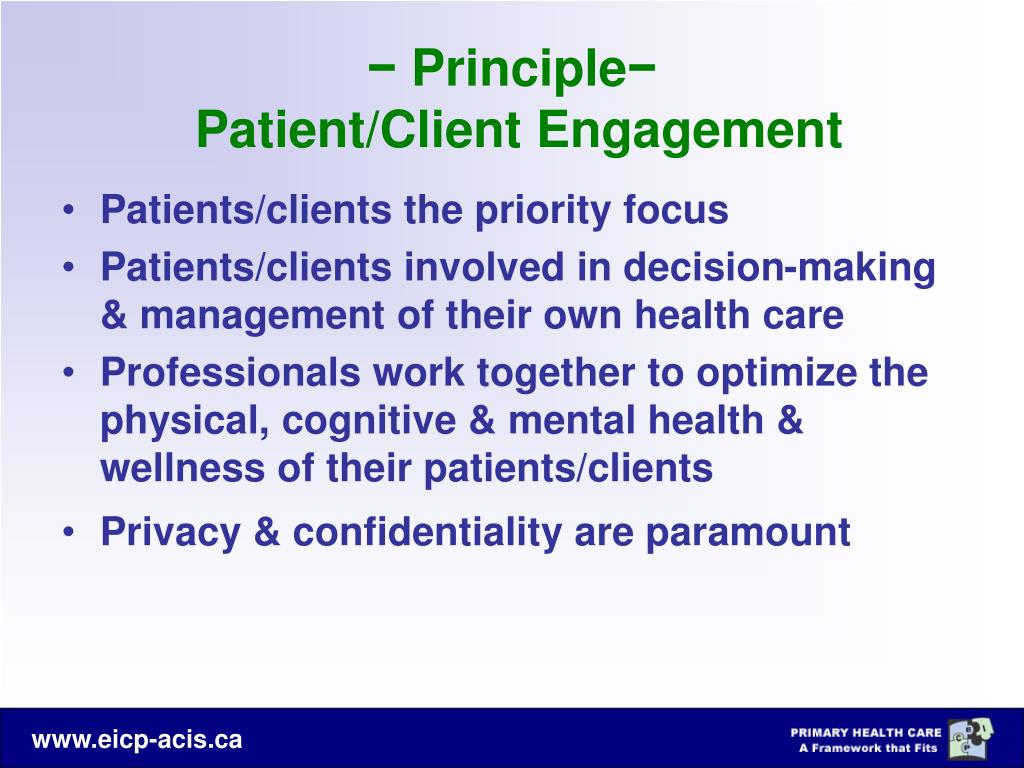 − Principle−
Patient/Client Engagement

• Patients/clients the priority focus
• Patients/clients involved in decision-making & management of their own health care
• Professionals work together to optimize the physical, cognitive & mental health & wellness of their patients/clients
• Privacy & confidentiality are paramount

www.eicp-acis.ca

PRIMARY HEALTH CARE
A Framework that Fits